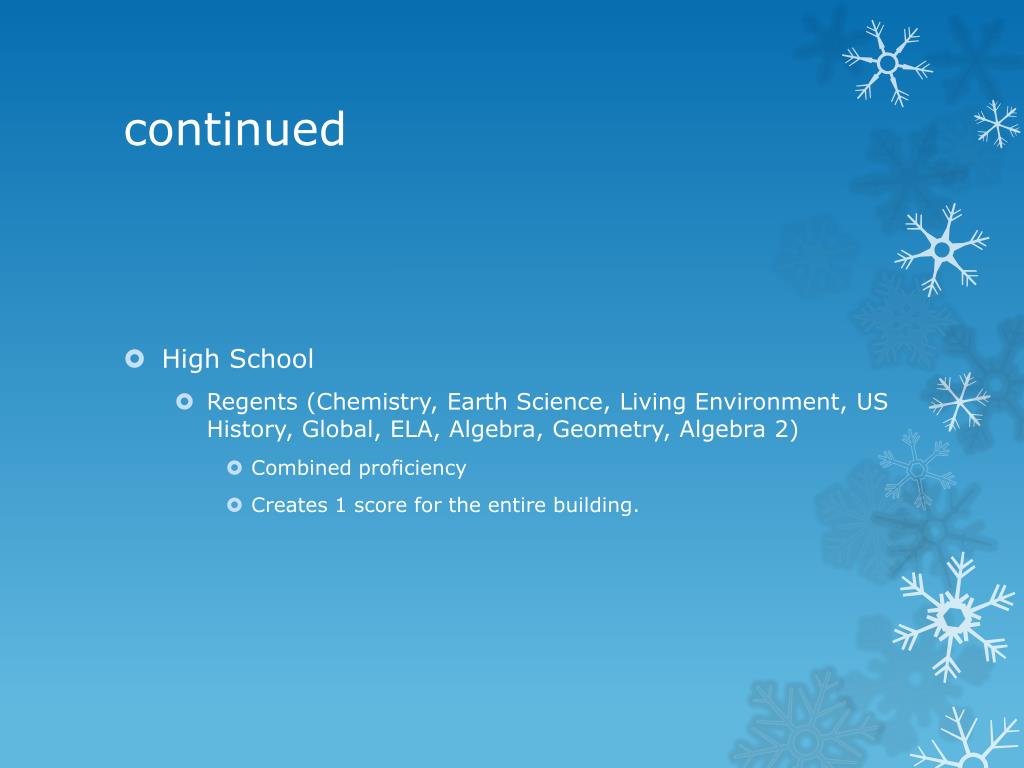 continued

High School

Regents (Chemistry, Earth Science, Living Environment, US History, Global, ELA, Algebra, Geometry, Algebra 2)

Combined proficiency

Creates 1 score for the entire building.